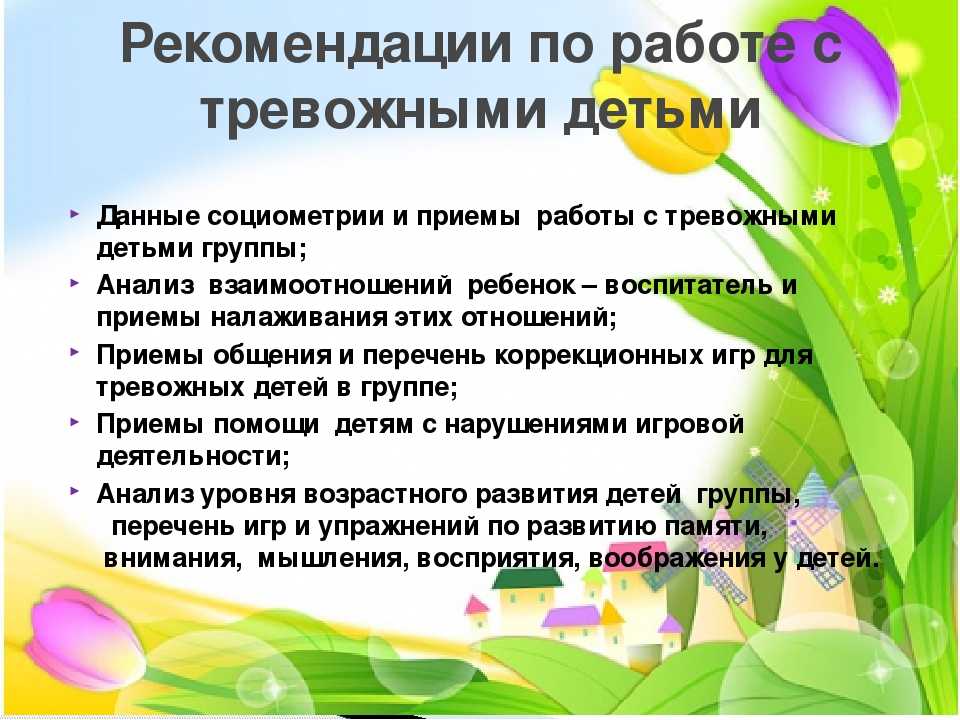 Рекомендации по работе с тревожными детьми

Данные социометрии и приемы работы с тревожными детьми группы;

Анализ взаимоотношений ребенок – воспитатель и приемы налаживания этих отношений;

Приемы общения и перечень коррекционных игр для тревожных детей в группе;

Приемы помощи детям с нарушениями игровой деятельности;

Анализ уровня возрастного развития детей группы, перечень игр и упражнений по развитию памяти, внимания, мышления, восприятия, воображения у детей.